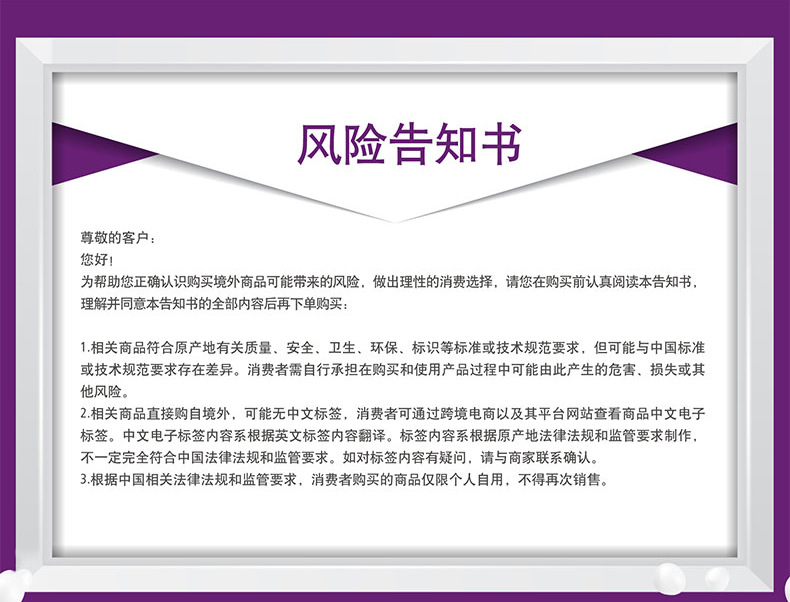 风险告知书

尊敬的客户：
您好！
为帮助您正确认识购买境外商品可能带来的风险，做出理性的消费选择，请您在购买前认真阅读本告知书，理解并同意本告知书的全部内容后再下单购买：

1.相关商品符合原产地有关质量、安全、卫生、环保、标识等标准或技术规范要求，但可能与中国标准或技术规范要求存在差异。消费者需自行承担在购买和使用产品过程中可能由此产生的危害、损失或其他风险。
2.相关商品直接购自境外，可能无中文标签，消费者可通过跨境电商以及其平台网站查看商品中文电子标签。中文电子标签内容系根据英文标签内容翻译。标签内容系根据原产地法律法规和监管要求制作，不一定完全符合中国法律法规和监管要求。如对标签内容有疑问，请与商家联系确认。
3.根据中国相关法律法规和监管要求，消费者购买的商品仅限个人自用，不得再次销售。